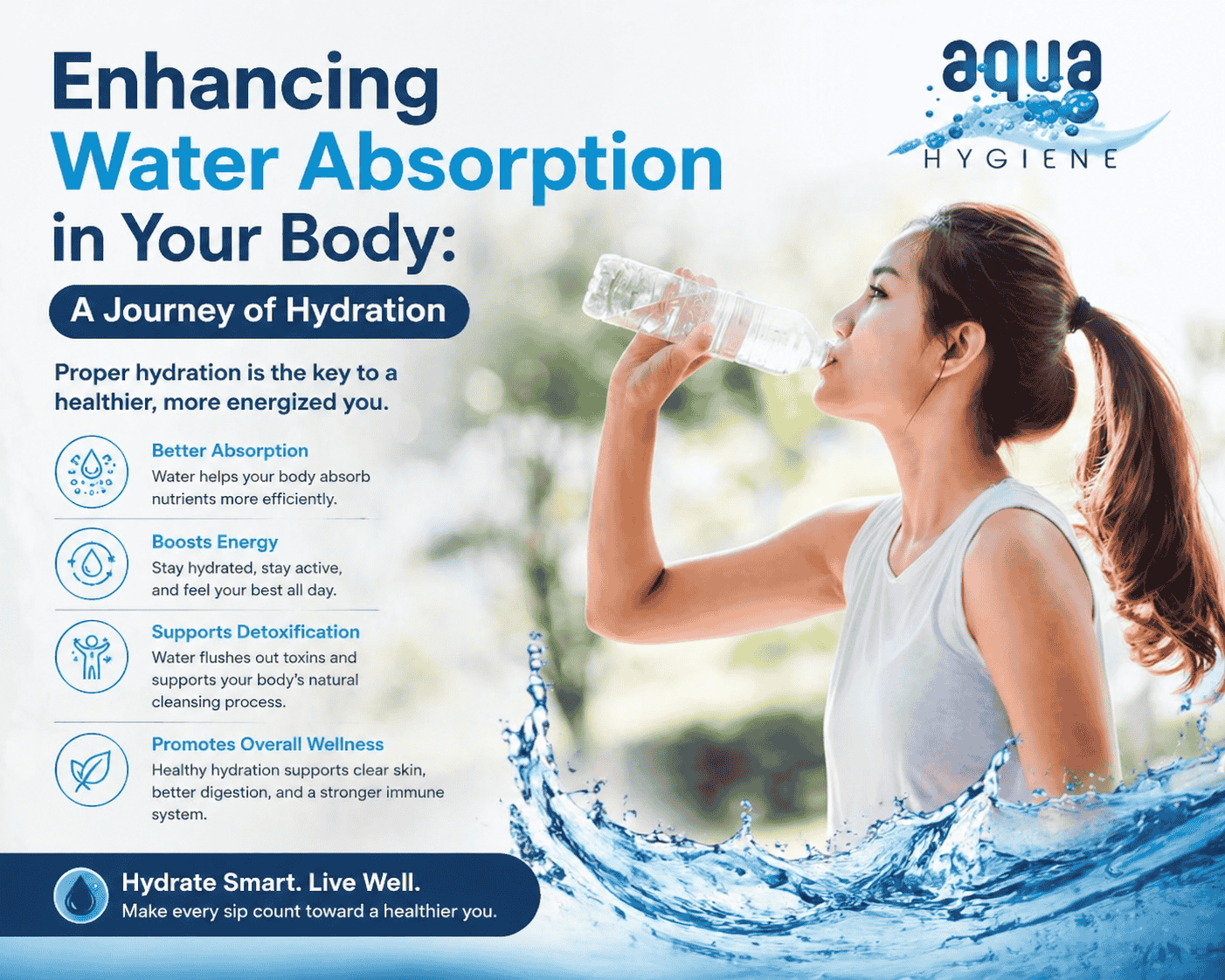 Enhancing Water Absorption in Your Body:

A Journey of Hydration

aqua
HYGIENE

Proper hydration is the key to a healthier, more energized you.

Better Absorption
Water helps your body absorb nutrients more efficiently.

Boosts Energy
Stay hydrated, stay active, and feel your best all day.

Supports Detoxification
Water flushes out toxins and supports your body's natural cleansing process.

Promotes Overall Wellness
Healthy hydration supports clear skin, better digestion, and a stronger immune system.

Hydrate Smart. Live Well.
Make every sip count toward a healthier you.